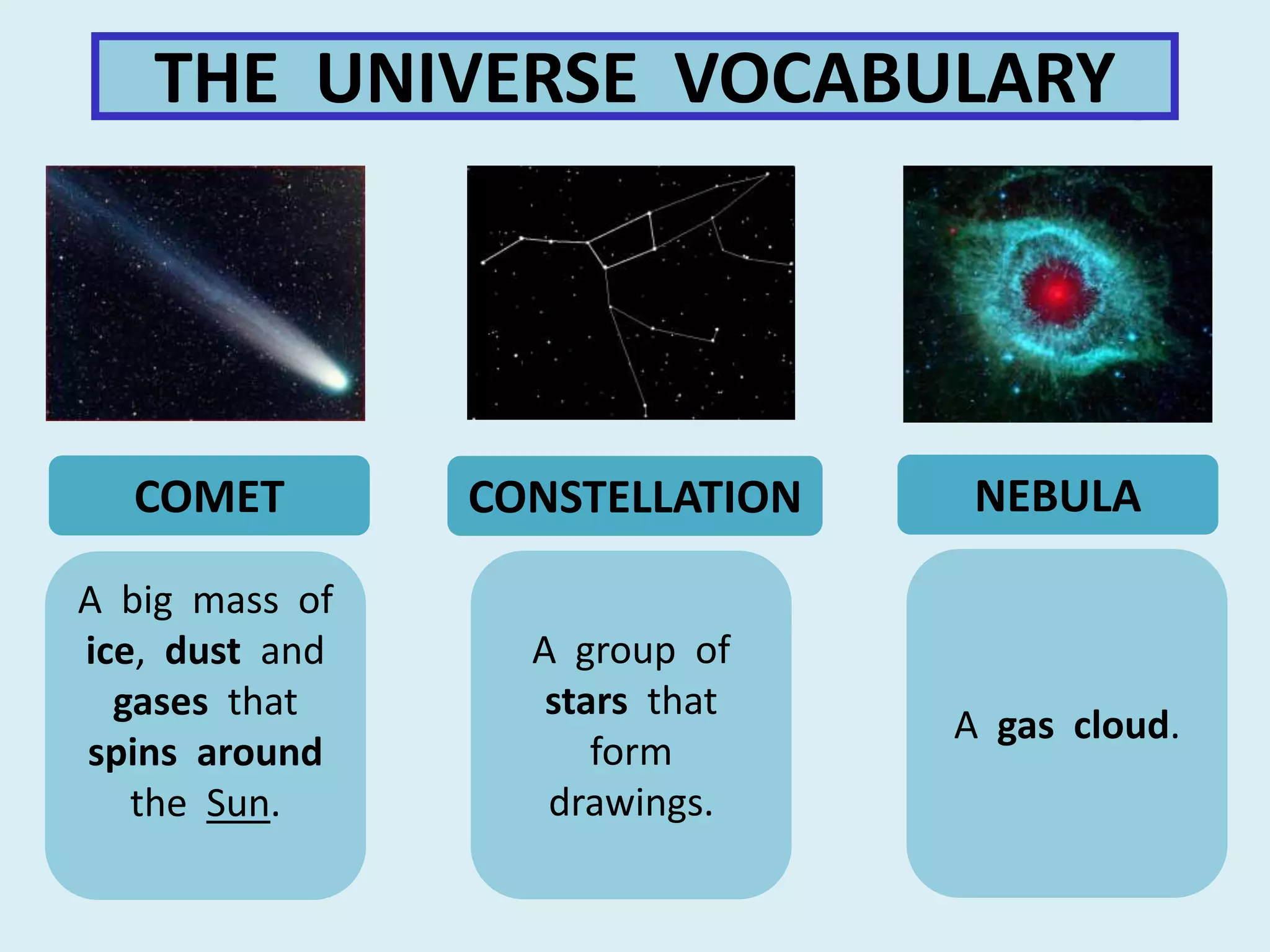 THE UNIVERSE VOCABULARY

COMET

A big mass of ice, dust and gases that spins around the Sun.

CONSTELLATION

A group of stars that form drawings.

NEBULA

A gas cloud.